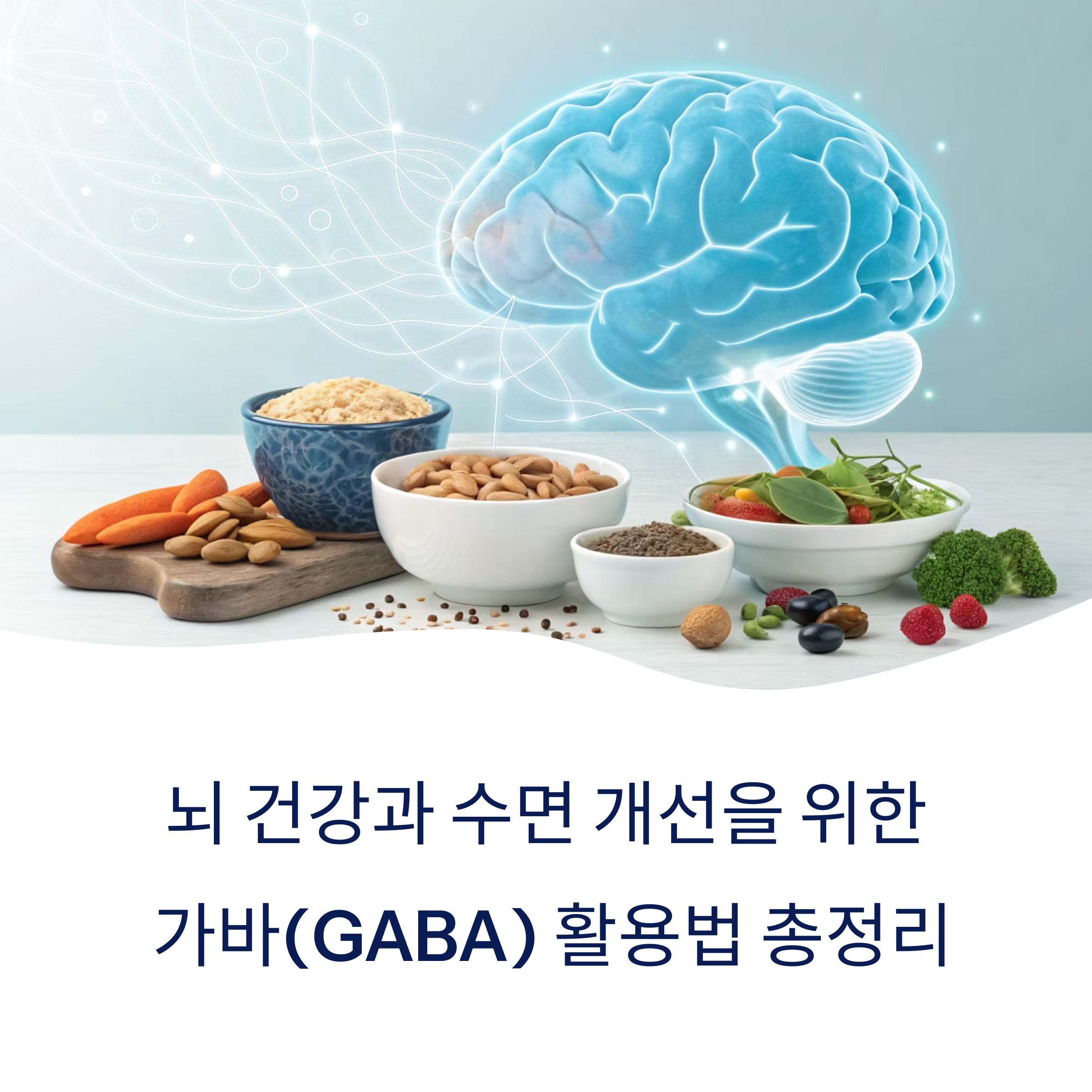 뇌 건강과 수면 개선을 위한
가바(GABA) 활용법 총정리